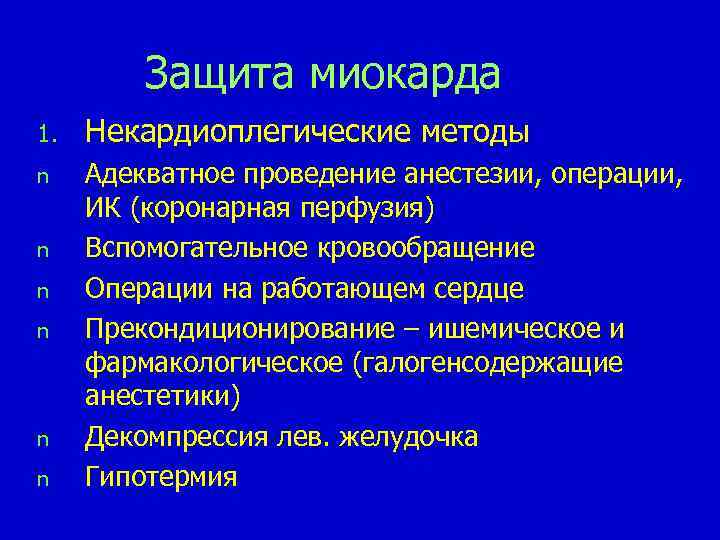 Защита миокарда

1. Некардиоплегические методы

n Адекватное проведение анестезии, операции, ИК (коронарная перфузия)

n Вспомогательное кровообращение

n Операции на работающем сердце

n Прекондиционирование – ишемическое и фармакологическое (галогенсодержащие анестетики)

n Декомпрессия лев. желудочка

n Гипотермия